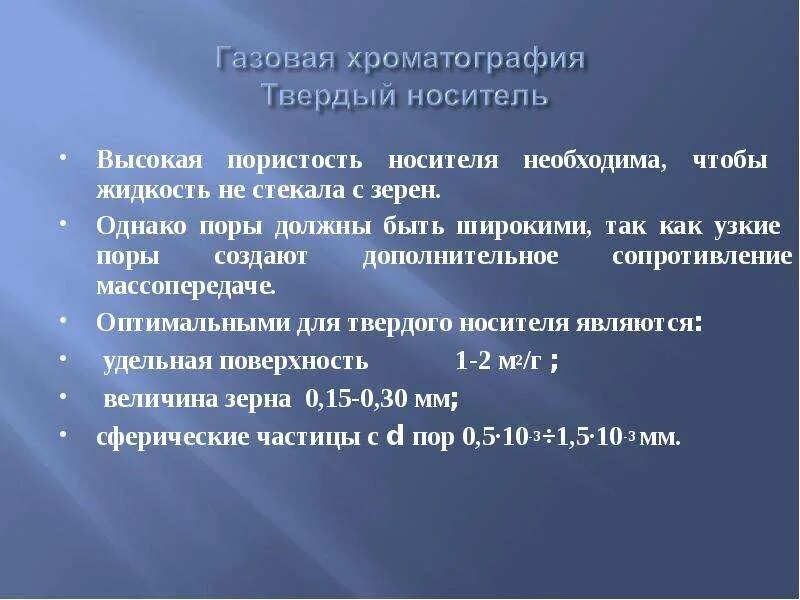 Газовая хроматография
Твердый носитель

• Высокая пористость носителя необходима, чтобы жидкость не стекала с зерен.
• Однако поры должны быть широкими, так как узкие поры создают дополнительное сопротивление массопередаче.
• Оптимальными для твердого носителя являются:
• удельная поверхность 1-2 $м^2/г$ ;
• величина зерна 0,15-0,30 мм;
• сферические частицы с d пор $0,5 \cdot 10^{-3} \div 1,5 \cdot 10^{-3}$ мм.